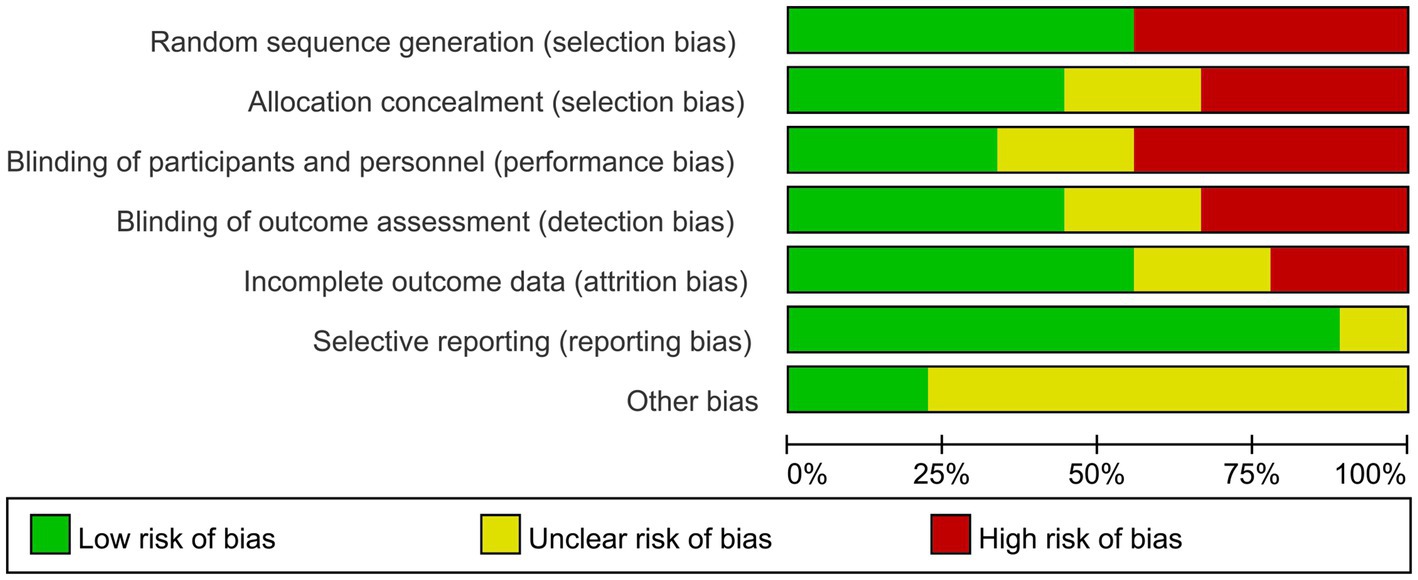 Random sequence generation (selection bias)

Allocation concealment (selection bias)

Blinding of participants and personnel (performance bias)

Blinding of outcome assessment (detection bias)

Incomplete outcome data (attrition bias)

Selective reporting (reporting bias)

Other bias

0% 25% 50% 75% 100%

Low risk of bias Unclear risk of bias High risk of bias